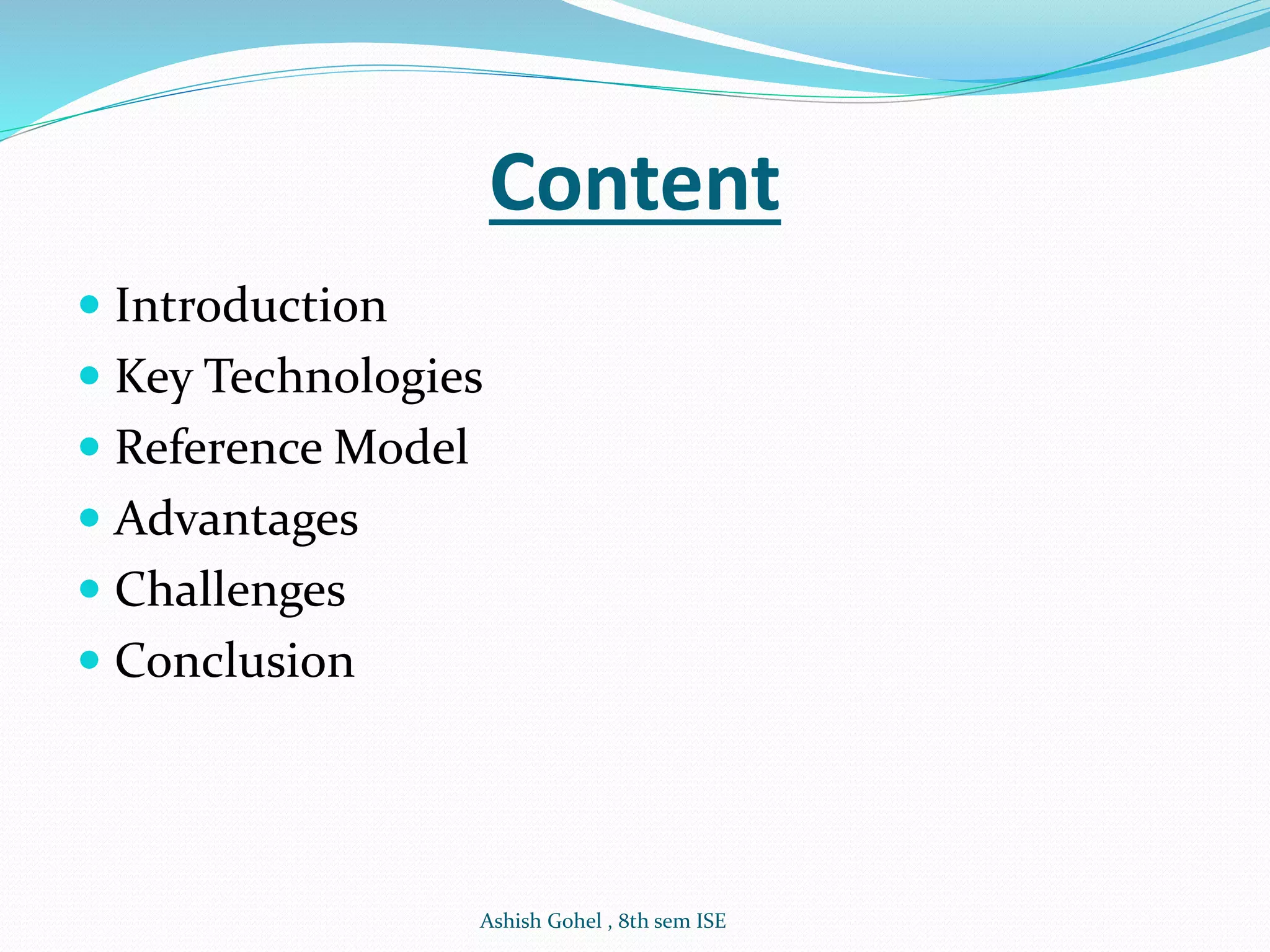 Content

- Introduction
- Key Technologies
- Reference Model
- Advantages
- Challenges
- Conclusion

Ashish Gohel , 8th sem ISE